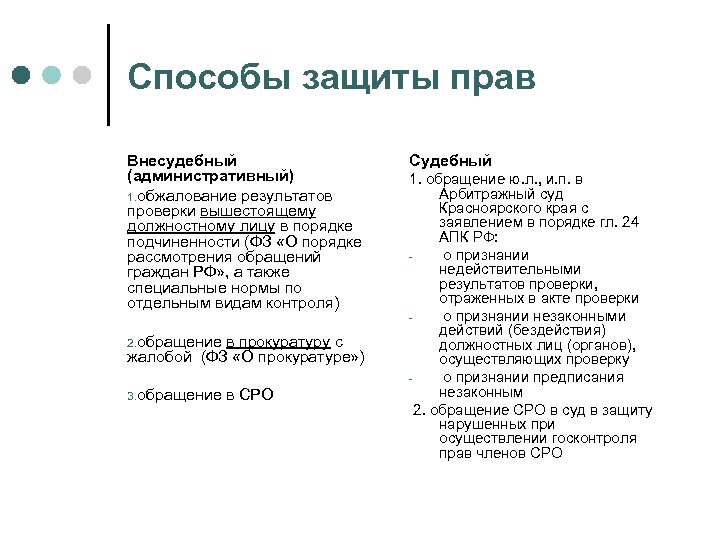 Способы защиты прав

Внесудебный (административный)

1.обжалование результатов проверки вышестоящему должностному лицу в порядке подчиненности (ФЗ «О порядке рассмотрения обращений граждан РФ», а также специальные нормы по отдельным видам контроля)

2.обращение в прокуратуру с жалобой (ФЗ «О прокуратуре»)

3.обращение в СРО

Судебный

1. обращение ю.л., и.п. в Арбитражный суд Красноярского края с заявлением в порядке гл. 24 АПК РФ:

- о признании недействительными результатов проверки, отраженных в акте проверки

- о признании незаконными действий (бездействия) должностных лиц (органов), осуществляющих проверку

- о признании предписания незаконным

2. обращение СРО в суд в защиту нарушенных при осуществлении госконтроля прав членов СРО